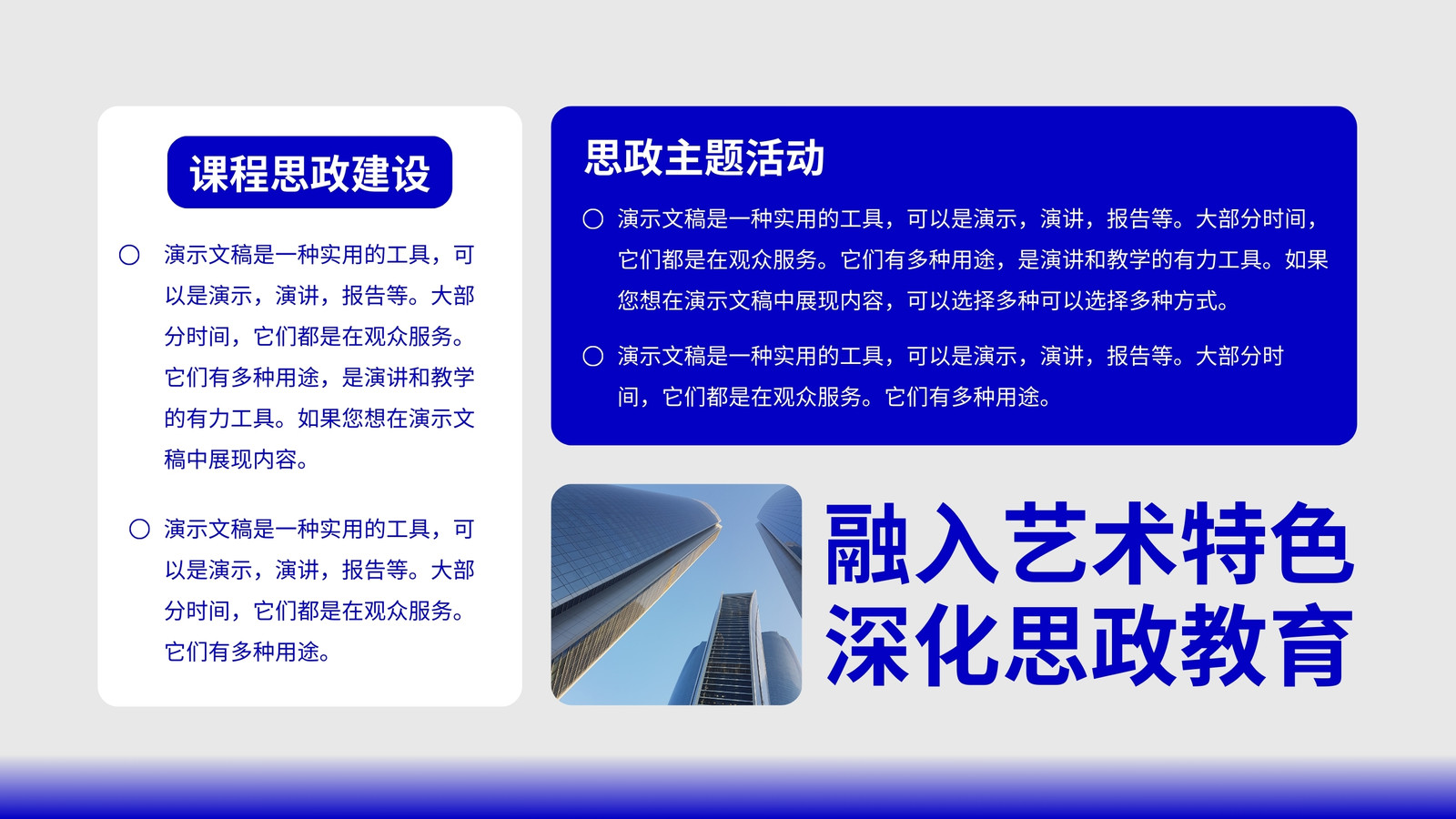 课程思政建设

○ 演示文稿是一种实用的工具，可以是演示，演讲，报告等。大部分时间，它们都是在观众服务。它们有多种用途，是演讲和教学的有力工具。如果您想在演示文稿中展现内容。

○ 演示文稿是一种实用的工具，可以是演示，演讲，报告等。大部分时间，它们都是在观众服务。它们有多种用途。

思政主题活动

○ 演示文稿是一种实用的工具，可以是演示，演讲，报告等。大部分时间，它们都是在观众服务。它们有多种用途，是演讲和教学的有力工具。如果您想在演示文稿中展现内容，可以选择多种可以选择多种方式。

○ 演示文稿是一种实用的工具，可以是演示，演讲，报告等。大部分时间，它们都是在观众服务。它们有多种用途。

融入艺术特色
深化思政教育